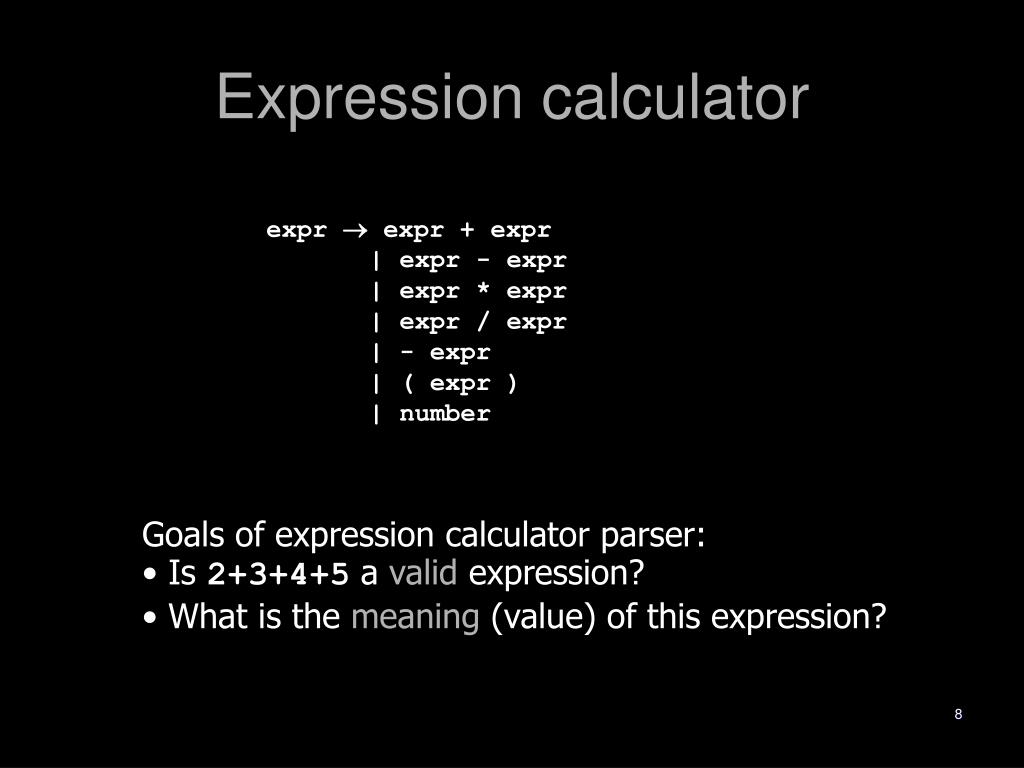 Expression calculator

expr → expr + expr
| expr - expr
| expr * expr
| expr / expr
| - expr
| ( expr )
| number

Goals of expression calculator parser:
• Is 2+3+4+5 a valid expression?
• What is the meaning (value) of this expression?

8